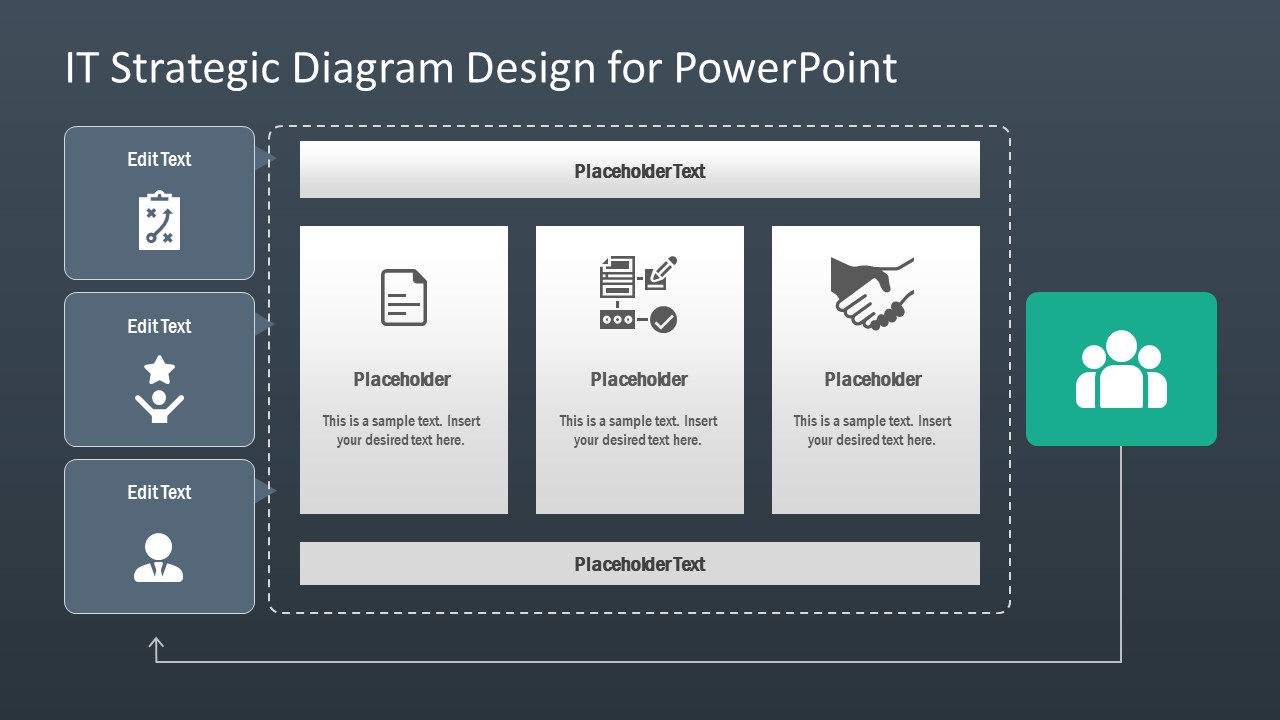 IT Strategic Diagram Design for PowerPoint

Edit Text

Edit Text

Edit Text

Placeholder Text

Placeholder

This is a sample text. Insert your desired text here.

Placeholder

This is a sample text. Insert your desired text here.

Placeholder

This is a sample text. Insert your desired text here.

Placeholder Text